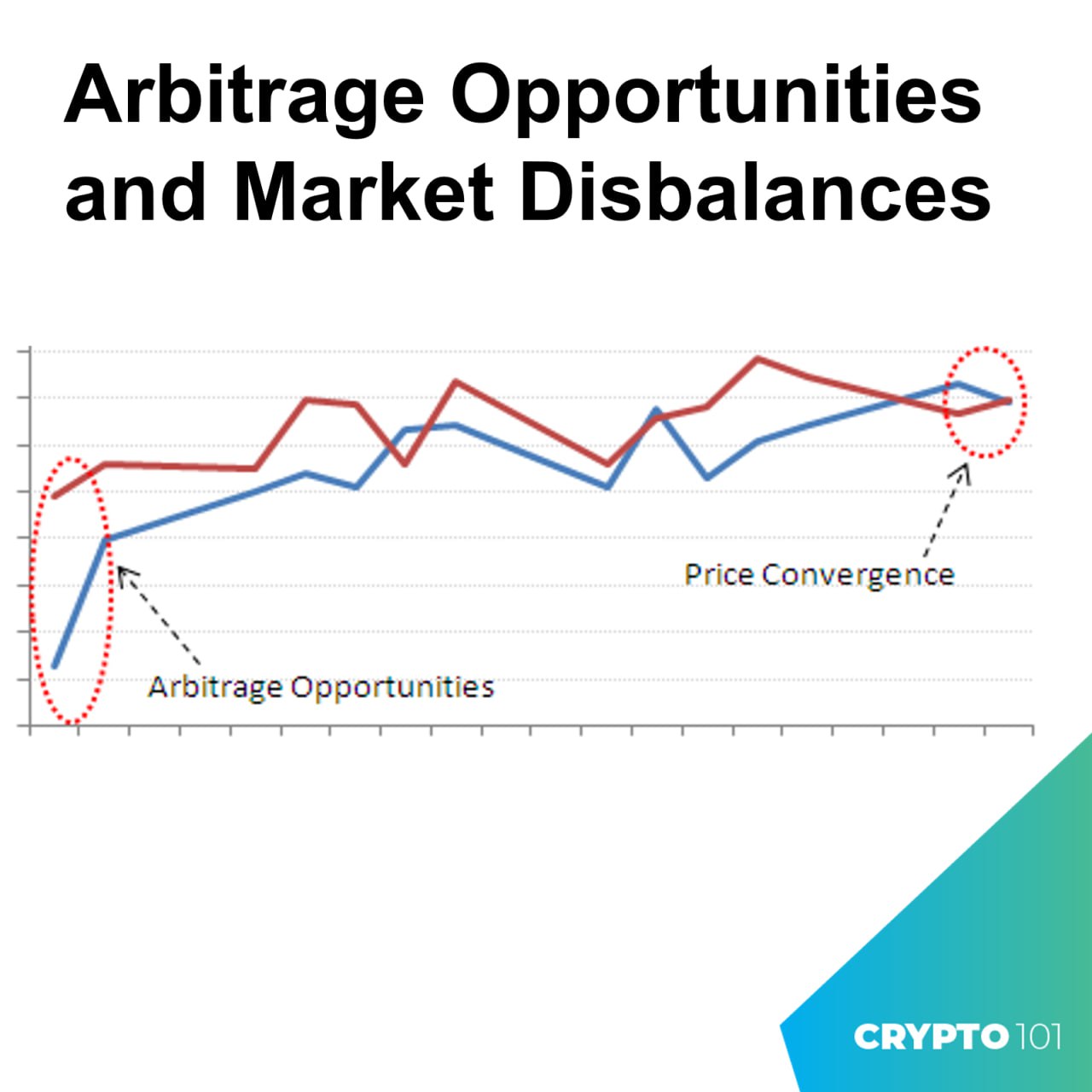 Arbitrage Opportunities and Market Disbalances

Price Convergence

Arbitrage Opportunities

CRYPTO 101